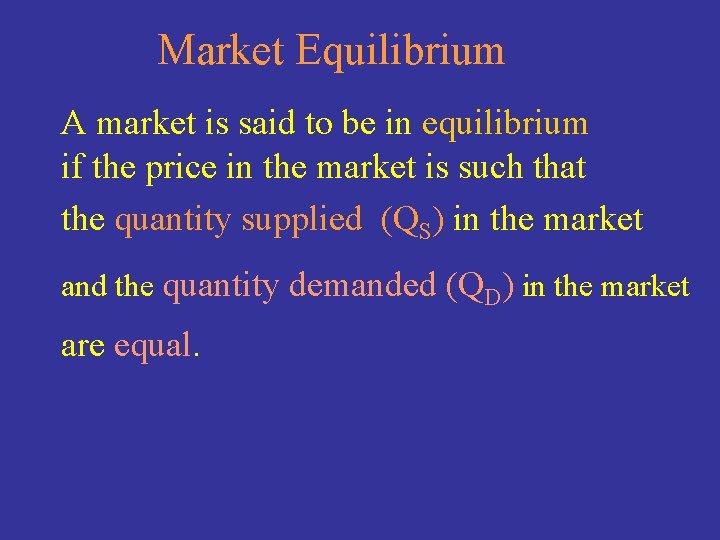 Market Equilibrium

A market is said to be in equilibrium if the price in the market is such that the quantity supplied ($Q_S$) in the market and the quantity demanded ($Q_D$) in the market are equal.